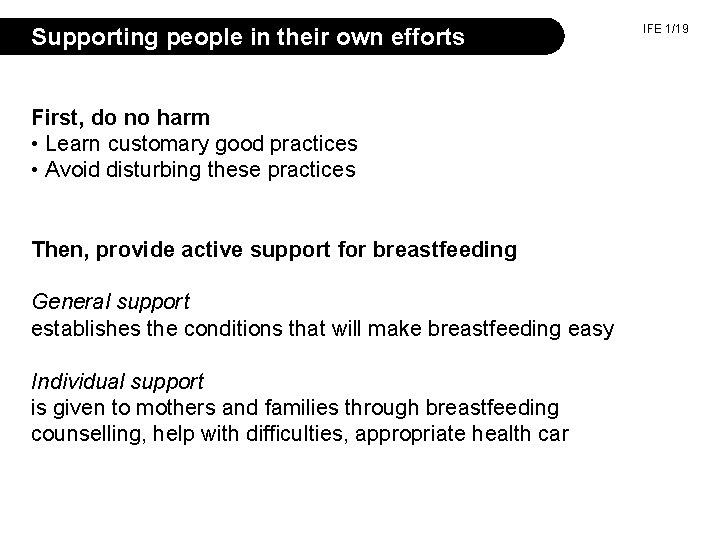 Supporting people in their own efforts

IFE 1/19

First, do no harm
• Learn customary good practices
• Avoid disturbing these practices

Then, provide active support for breastfeeding

General support
establishes the conditions that will make breastfeeding easy

Individual support
is given to mothers and families through breastfeeding counselling, help with difficulties, appropriate health car